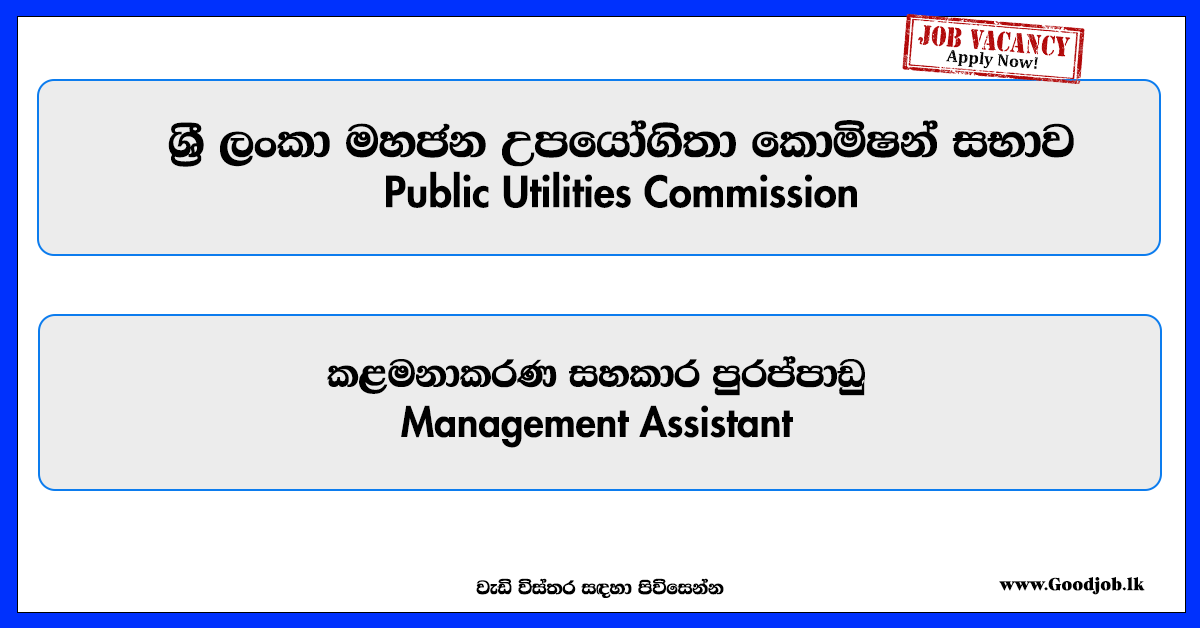 JOB VACANCY
Apply Now!

ශ්‍රී ලංකා මහජන උපයෝගිතා කොමිෂන් සභාව
Public Utilities Commission

කළමනාකරණ සහකාර පුරප්පාඩු
Management Assistant

වැඩි විස්තර සඳහා පිවිසෙන්න

www.Goodjob.lk